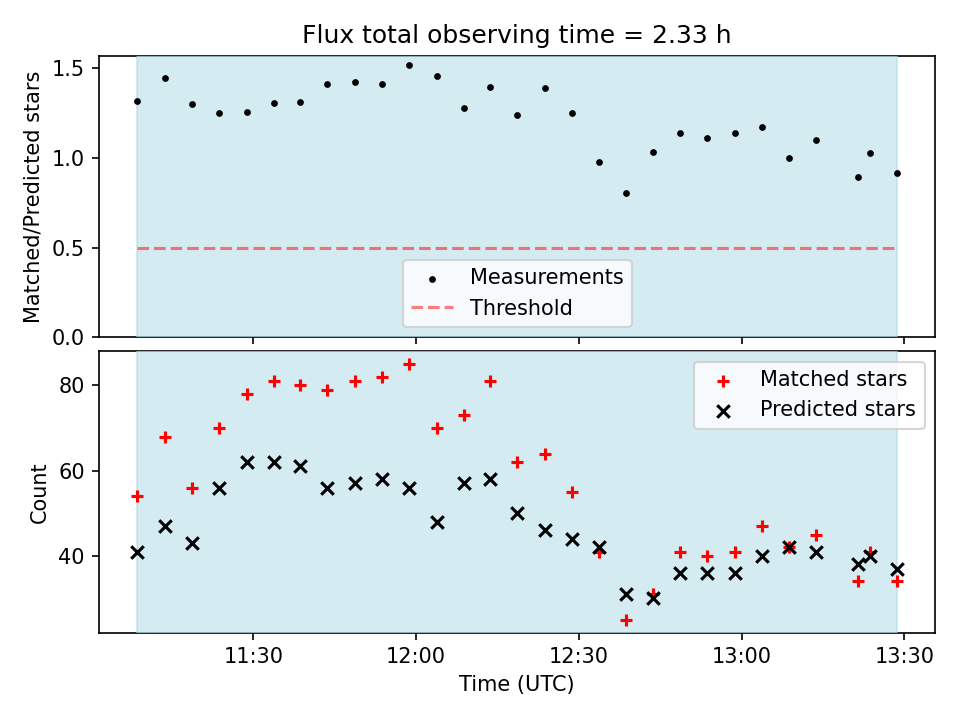 Flux total observing time = 2.33 h

Matched/Predicted stars

1.5
1.0
0.5
0.0

Measurements
Threshold

Count

80
60
40

Matched stars
Predicted stars

11:30
12:00
12:30
13:00
13:30

Time (UTC)